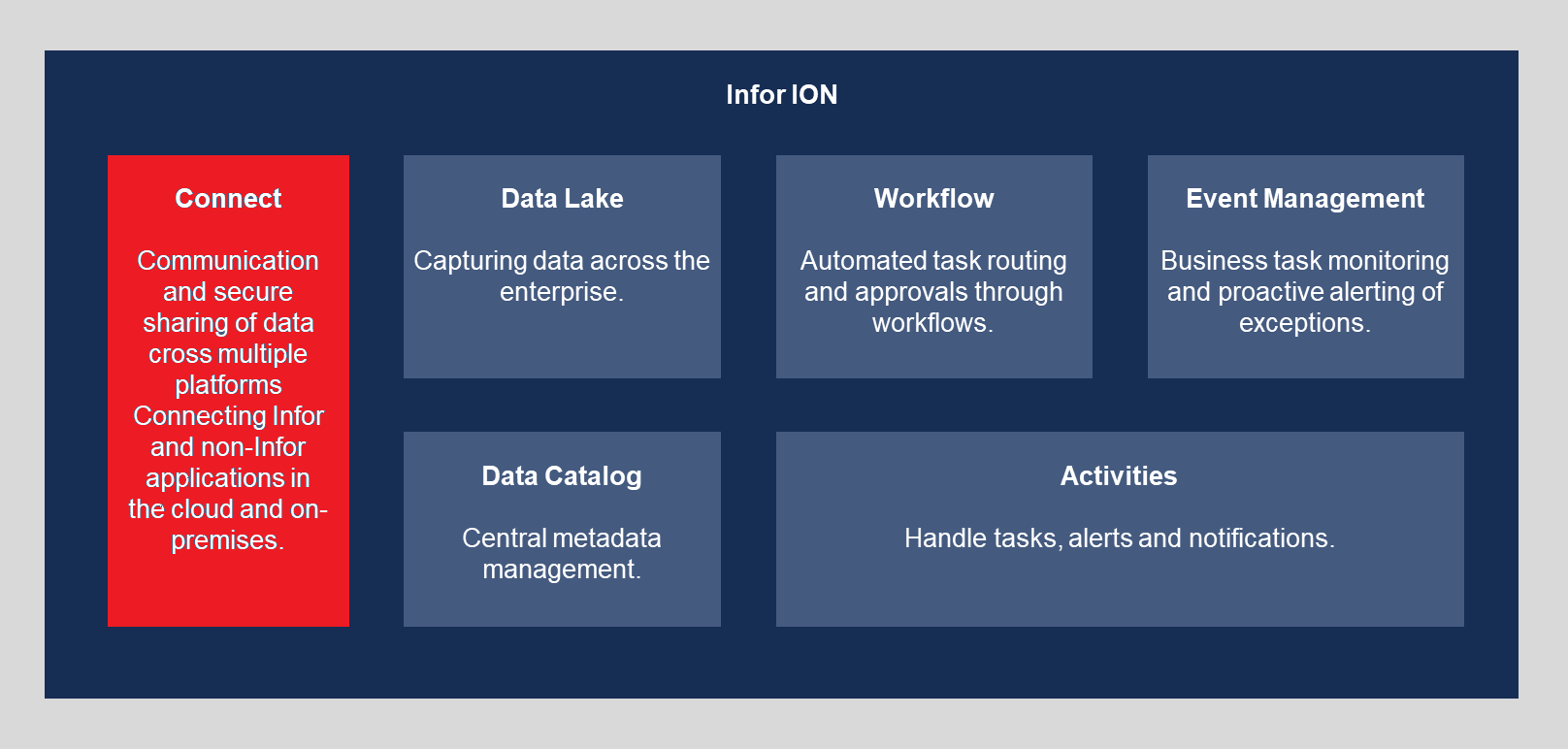 Infor ION

Connect

Communication and secure sharing of data cross multiple platforms Connecting Infor and non-Infor applications in the cloud and on-premises.

Data Lake

Capturing data across the enterprise.

Workflow

Automated task routing and approvals through workflows.

Event Management

Business task monitoring and proactive alerting of exceptions.

Data Catalog

Central metadata management.

Activities

Handle tasks, alerts and notifications.